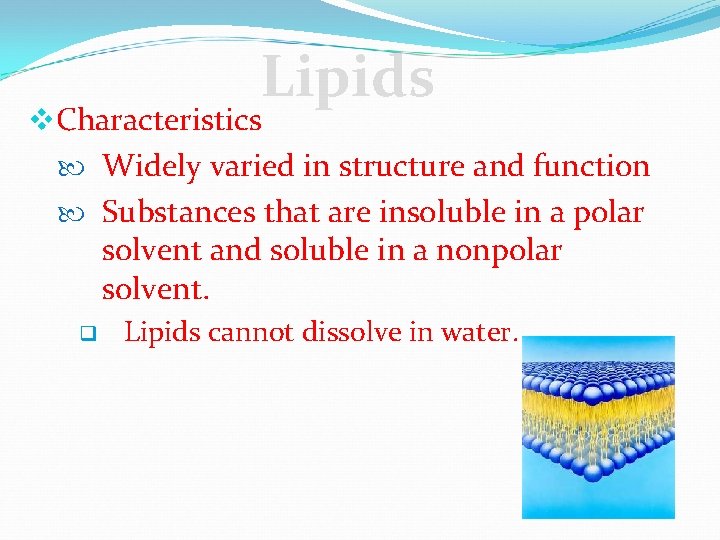 Lipids

Characteristics

Widely varied in structure and function

Substances that are insoluble in a polar solvent and soluble in a nonpolar solvent.

Lipids cannot dissolve in water.